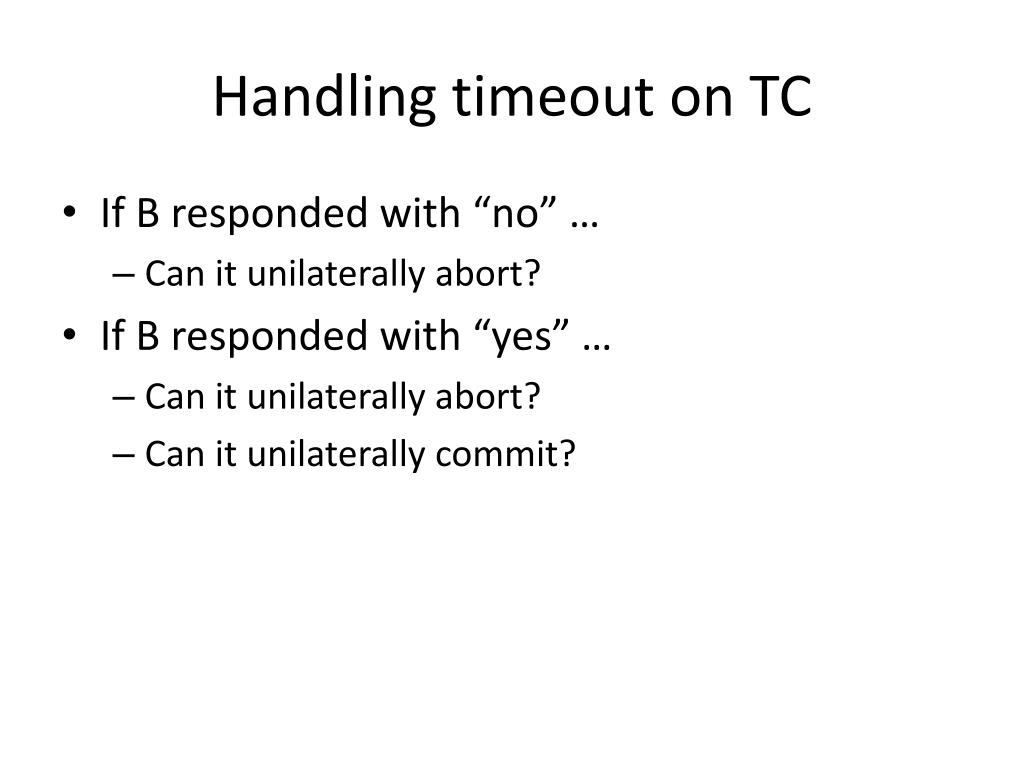 Handling timeout on TC

• If B responded with “no” …
– Can it unilaterally abort?
• If B responded with “yes” …
– Can it unilaterally abort?
– Can it unilaterally commit?